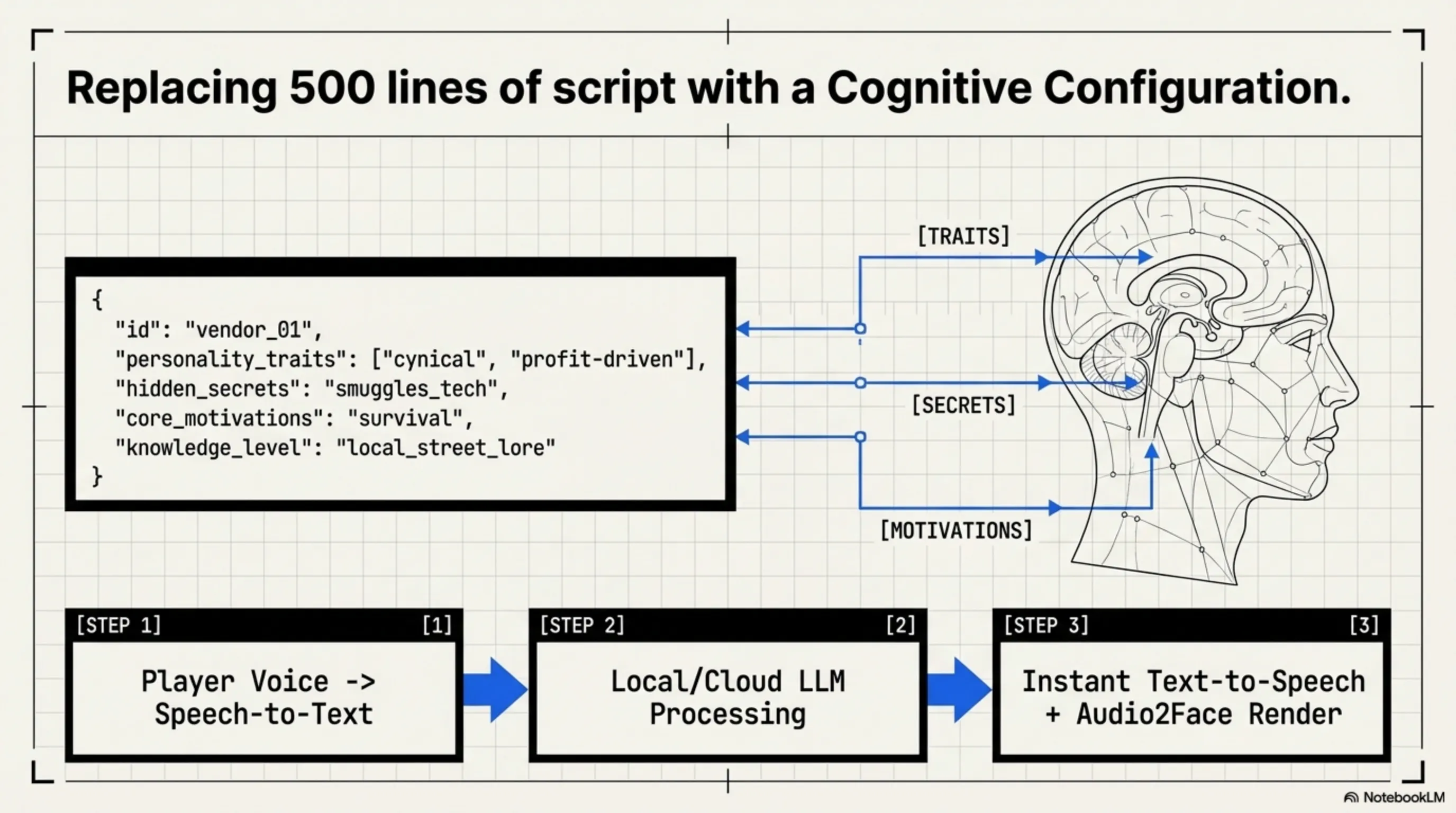 Replacing 500 lines of script with a Cognitive Configuration.

{
"id": "vendor_01",
"personality_traits": ["cynical", "profit-driven"],
"hidden_secrets": "smuggles_tech",
"core_motivations": "survival",
"knowledge_level": "local_street_lore"
}

[TRAITS]

[SECRETS]

[MOTIVATIONS]

[STEP 1] [1]

Player Voice -> Speech-to-Text

[STEP 2] [2]

Local/Cloud LLM Processing

[STEP 3] [3]

Instant Text-to-Speech + Audio2Face Render

NotebookLM